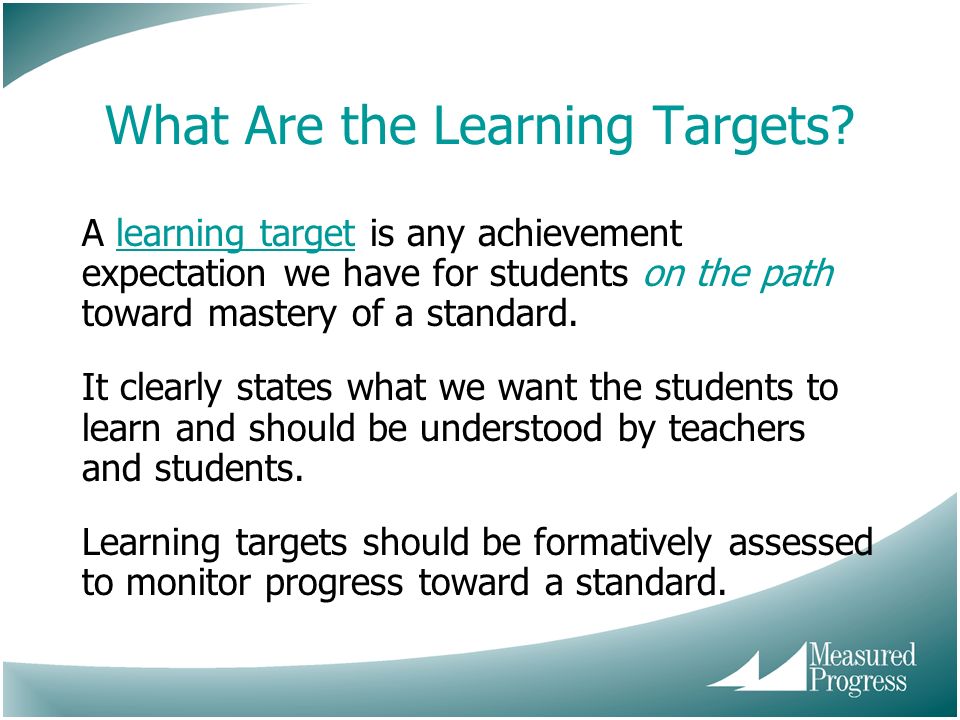 What Are the Learning Targets?

A learning target is any achievement expectation we have for students on the path toward mastery of a standard.

It clearly states what we want the students to learn and should be understood by teachers and students.

Learning targets should be formatively assessed to monitor progress toward a standard.

Measured Progress